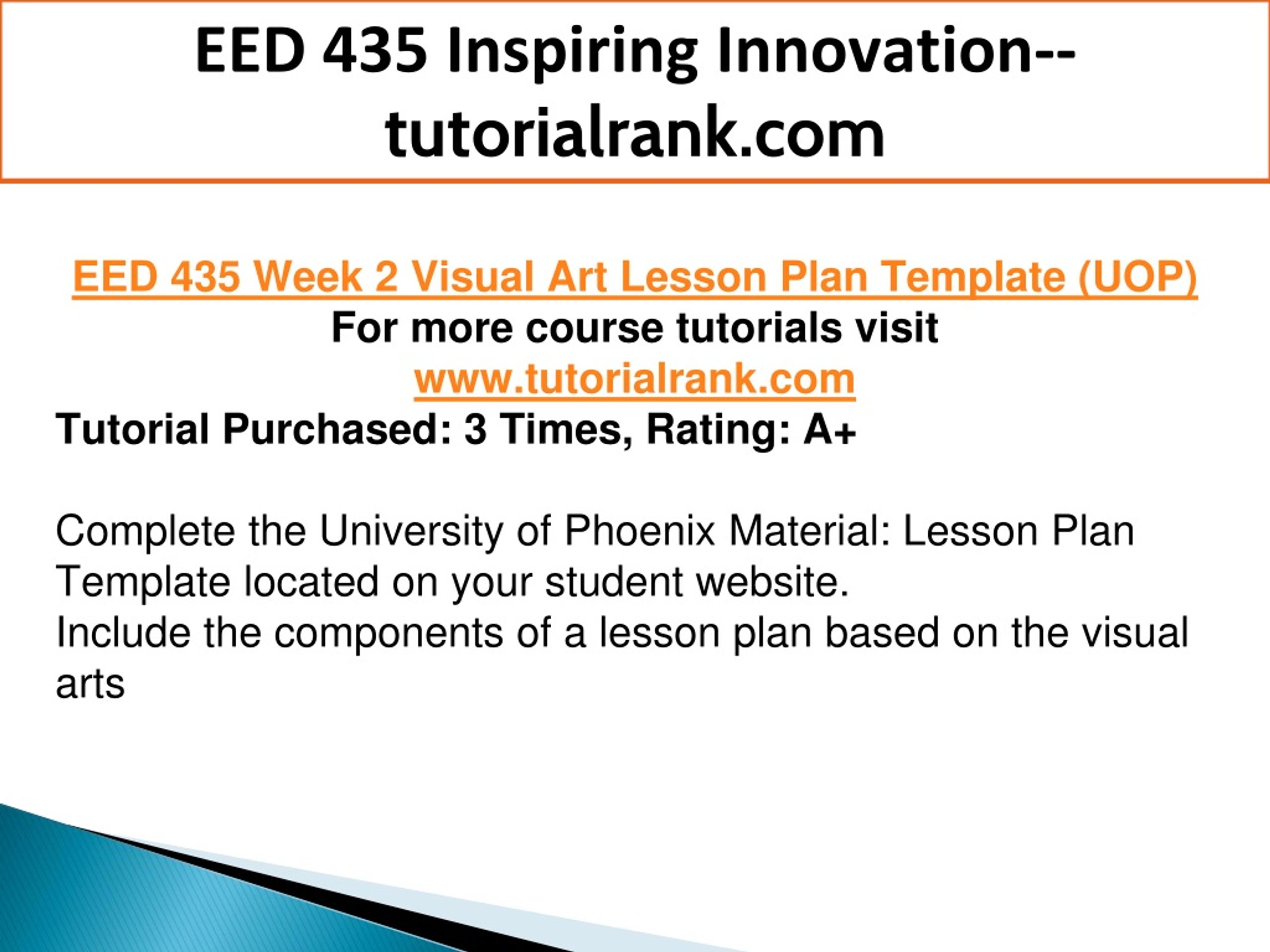 EED 435 Inspiring Innovation--tutorialrank.com

EED 435 Week 2 Visual Art Lesson Plan Template (UOP)
For more course tutorials visit
www.tutorialrank.com
Tutorial Purchased: 3 Times, Rating: A+

Complete the University of Phoenix Material: Lesson Plan Template located on your student website.
Include the components of a lesson plan based on the visual arts